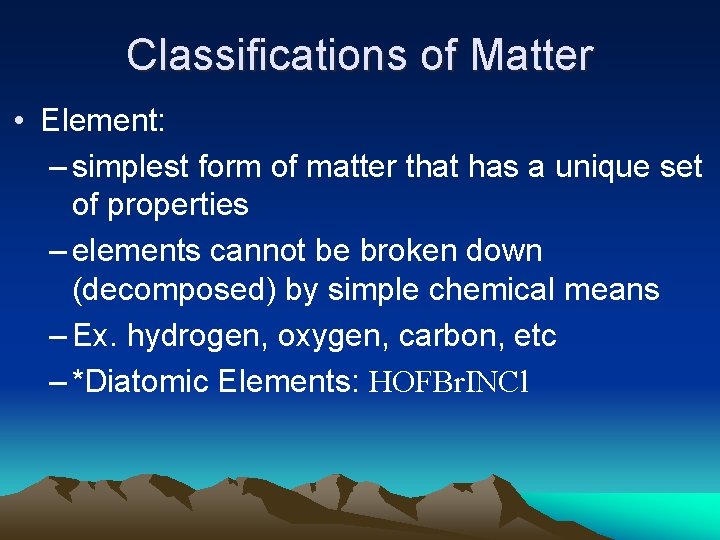 Classifications of Matter

• Element:
– simplest form of matter that has a unique set of properties
– elements cannot be broken down (decomposed) by simple chemical means
– Ex. hydrogen, oxygen, carbon, etc
– *Diatomic Elements: HOFBrINCl